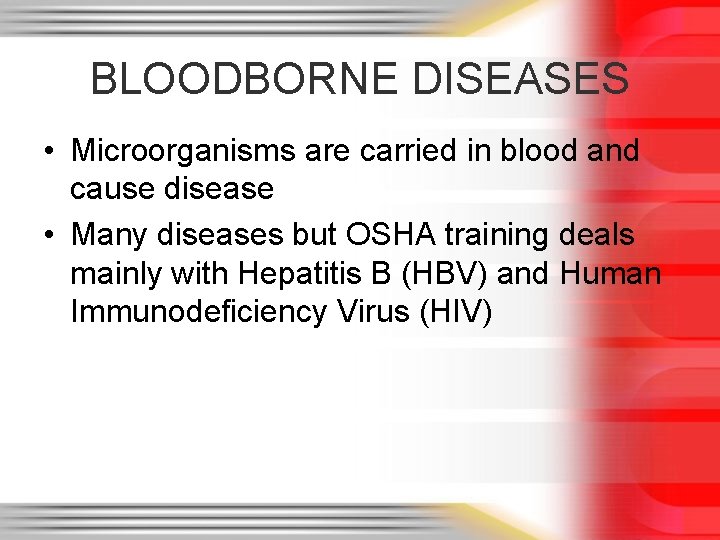 BLOODBORNE DISEASES

• Microorganisms are carried in blood and cause disease
• Many diseases but OSHA training deals mainly with Hepatitis B (HBV) and Human Immunodeficiency Virus (HIV)